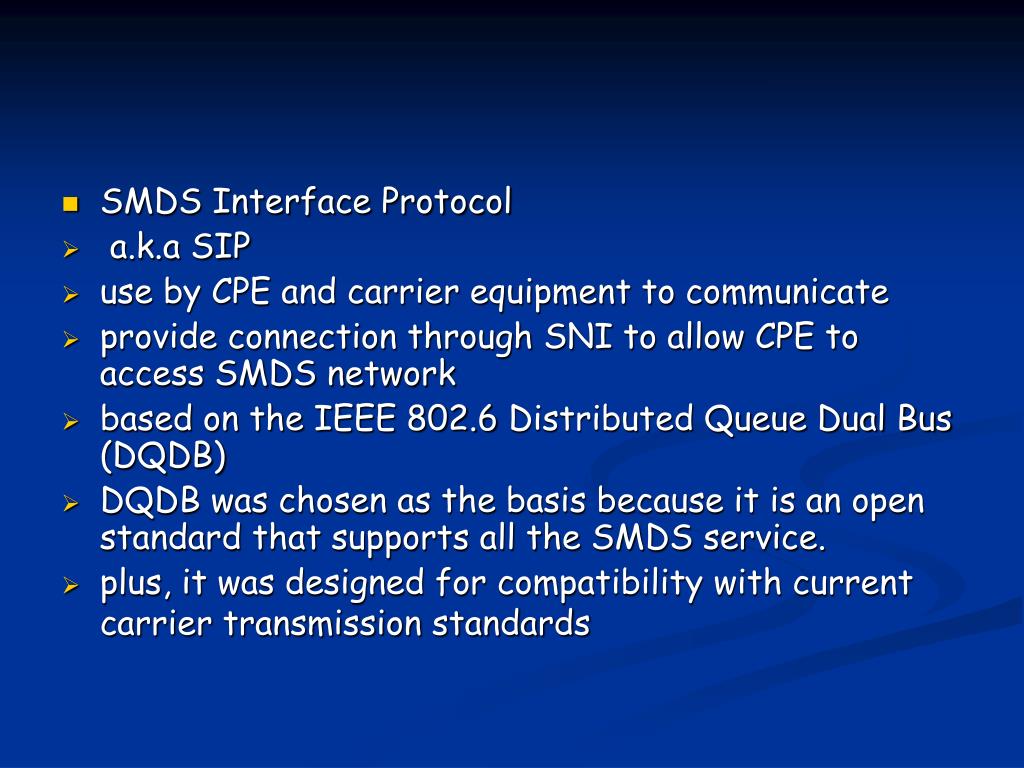 SMDS Interface Protocol

a.k.a SIP

use by CPE and carrier equipment to communicate

provide connection through SNI to allow CPE to access SMDS network

based on the IEEE 802.6 Distributed Queue Dual Bus (DQDB)

DQDB was chosen as the basis because it is an open standard that supports all the SMDS service.

plus, it was designed for compatibility with current carrier transmission standards